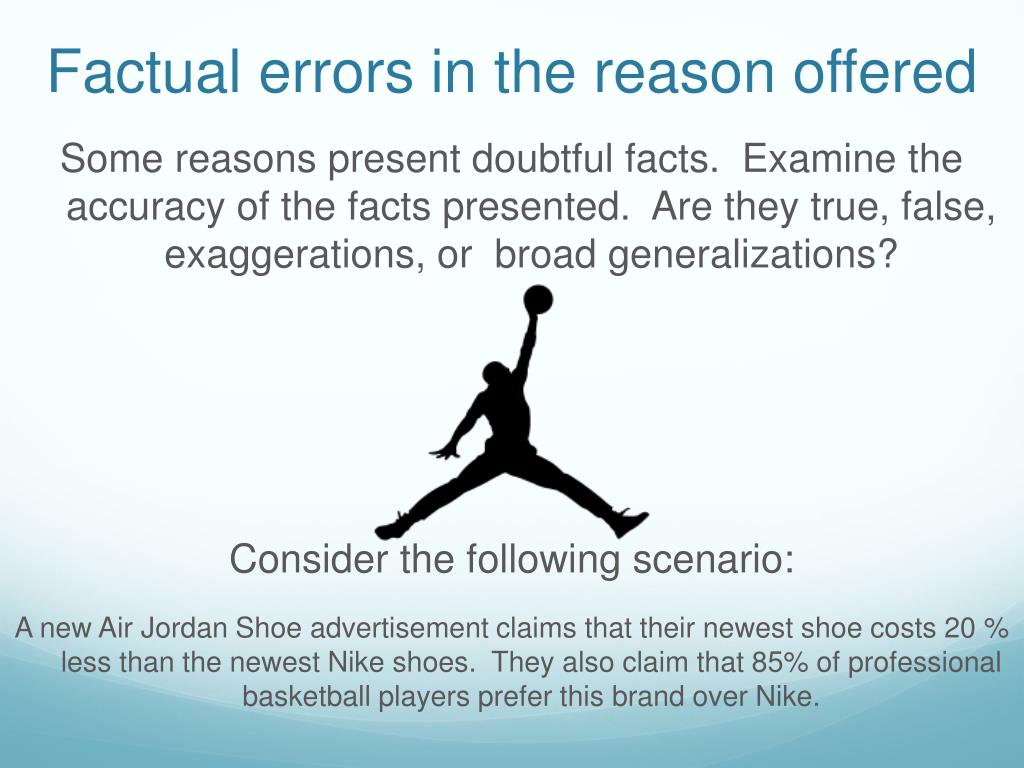 Factual errors in the reason offered

Some reasons present doubtful facts. Examine the accuracy of the facts presented. Are they true, false, exaggerations, or broad generalizations?

Consider the following scenario:

A new Air Jordan Shoe advertisement claims that their newest shoe costs 20 % less than the newest Nike shoes. They also claim that 85% of professional basketball players prefer this brand over Nike.